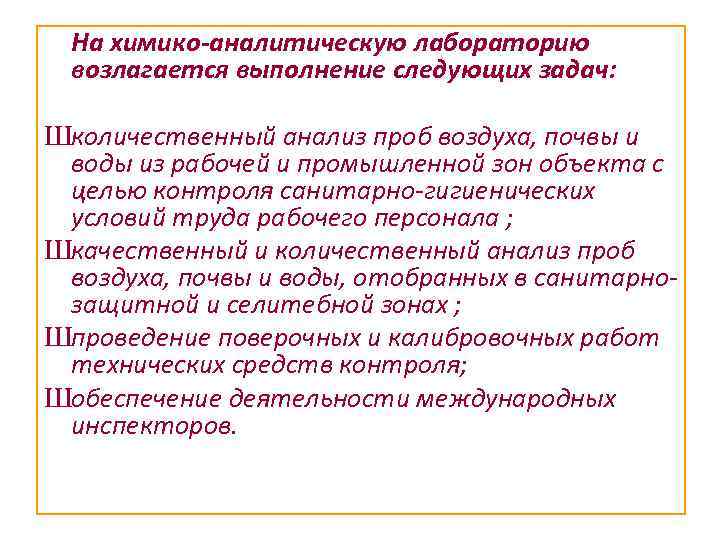 На химико-аналитическую лабораторию возлагается выполнение следующих задач:

Школичественный анализ проб воздуха, почвы и воды из рабочей и промышленной зон объекта с целью контроля санитарно-гигиенических условий труда рабочего персонала ;

Шкачественный и количественный анализ проб воздуха, почвы и воды, отобранных в санитарно-защитной и селитебной зонах ;

Шпроведение поверочных и калибровочных работ технических средств контроля;

Шобеспечение деятельности международных инспекторов.